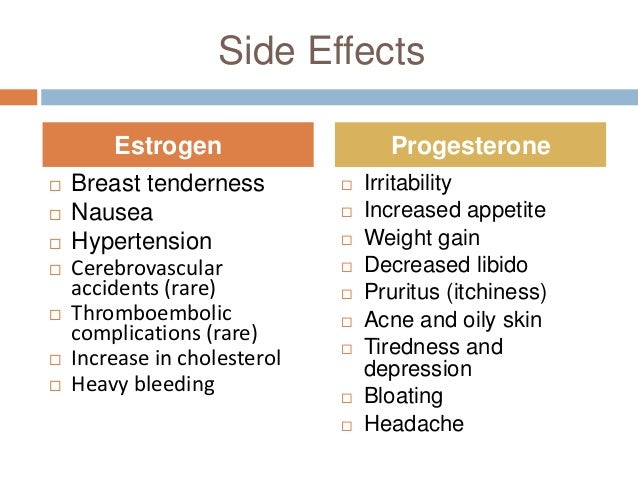 Side Effects

Estrogen

□ Breast tenderness
□ Nausea
□ Hypertension
□ Cerebrovascular accidents (rare)
□ Thromboembolic complications (rare)
□ Increase in cholesterol
□ Heavy bleeding

Progesterone

□ Irritability
□ Increased appetite
□ Weight gain
□ Decreased libido
□ Pruritus (itchiness)
□ Acne and oily skin
□ Tiredness and depression
□ Bloating
□ Headache